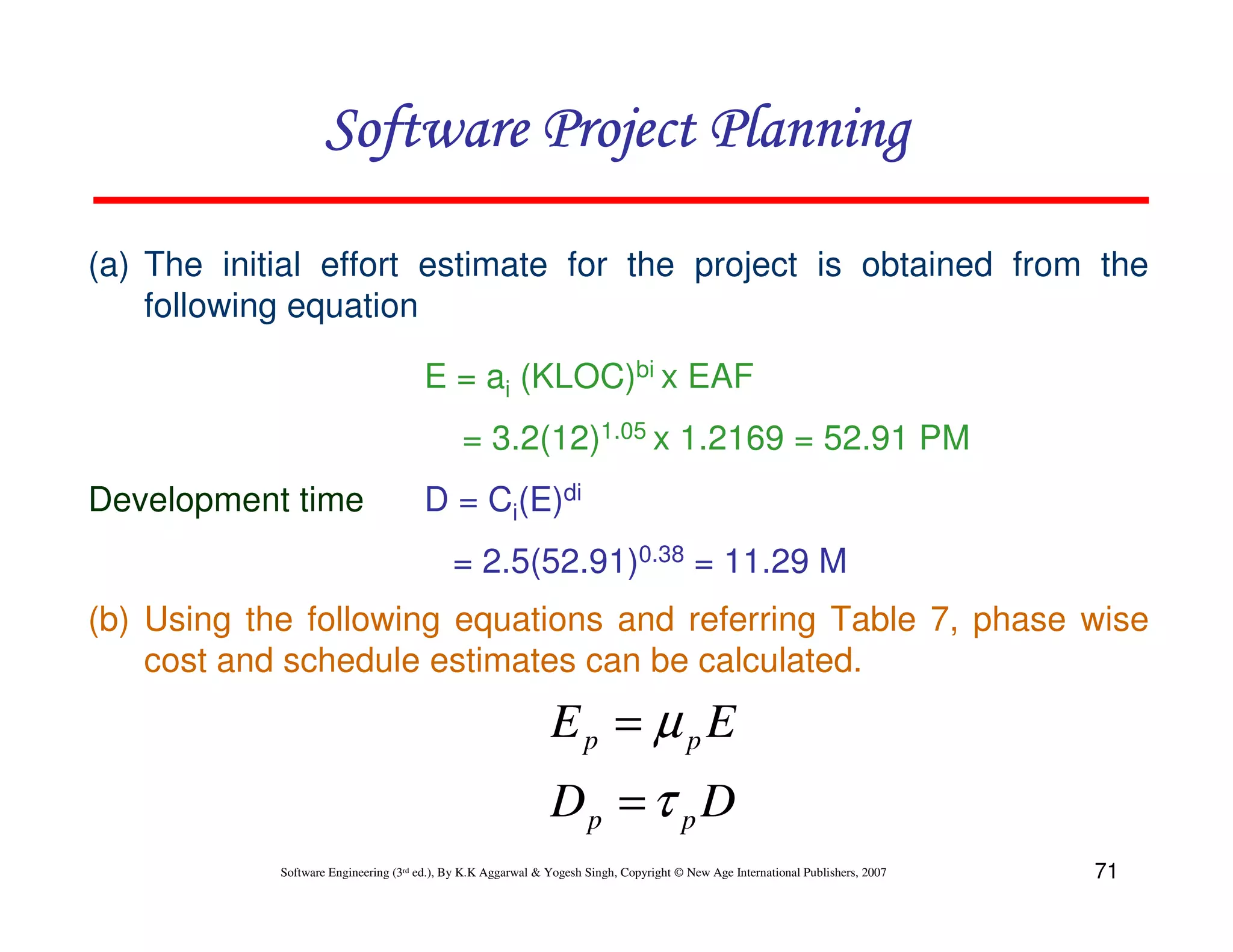 Software Project Planning

(a) The initial effort estimate for the project is obtained from the following equation

$E = a_i (KLOC)^{bi} \times EAF$

$= 3.2(12)^{1.05} \times 1.2169 = 52.91$ PM

Development time $D = C_i(E)^{di}$

$= 2.5(52.91)^{0.38} = 11.29$ M

(b) Using the following equations and referring Table 7, phase wise cost and schedule estimates can be calculated.

$E_p = \mu_p E$

$D_p = \tau_p D$

Software Engineering (3rd ed.), By K.K Aggarwal & Yogesh Singh, Copyright © New Age International Publishers, 2007

71